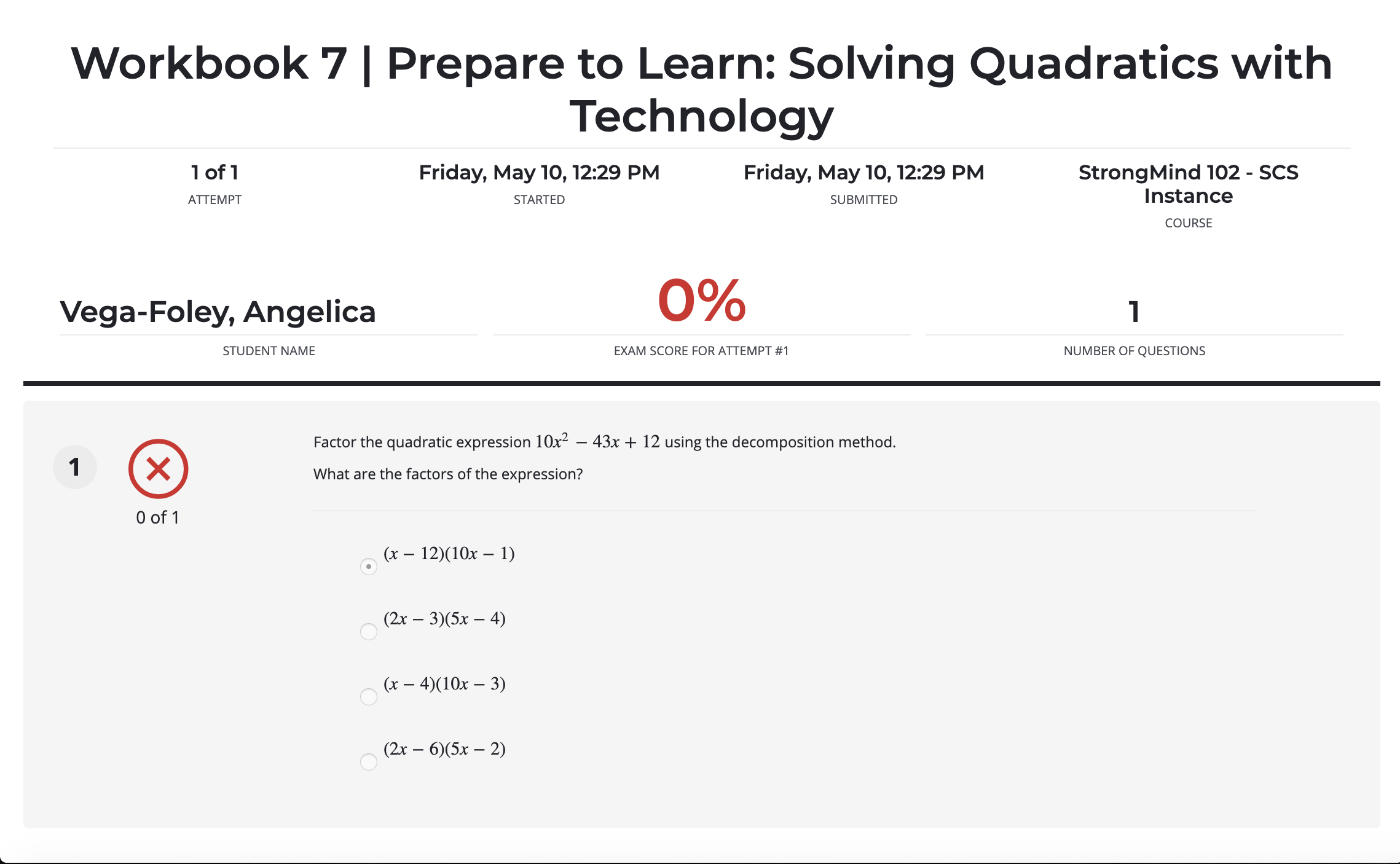 Workbook 7 | Prepare to Learn: Solving Quadratics with Technology

1 of 1
ATTEMPT

Friday, May 10, 12:29 PM
STARTED

Friday, May 10, 12:29 PM
SUBMITTED

StrongMind 102 - SCS Instance
COURSE

Vega-Foley, Angelica
STUDENT NAME

0%
EXAM SCORE FOR ATTEMPT #1

1
NUMBER OF QUESTIONS

1

0 of 1

Factor the quadratic expression $10x^2 - 43x + 12$ using the decomposition method.

What are the factors of the expression?

$(x - 12)(10x - 1)$

$(2x - 3)(5x - 4)$

$(x - 4)(10x - 3)$

$(2x - 6)(5x - 2)$